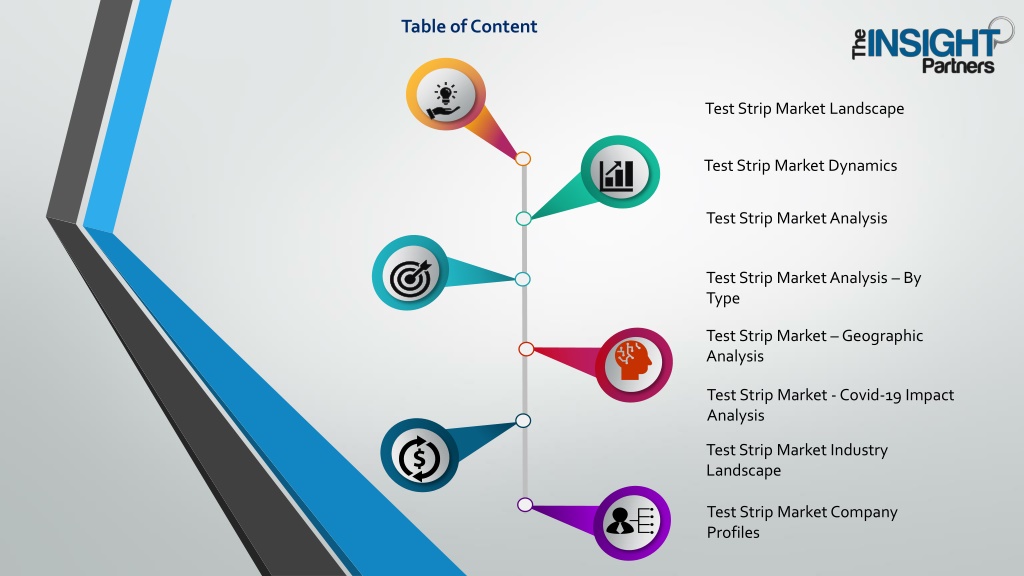 Table of Content

The INSIGHT Partners

Test Strip Market Landscape

Test Strip Market Dynamics

Test Strip Market Analysis

Test Strip Market Analysis – By Type

Test Strip Market – Geographic Analysis

Test Strip Market - Covid-19 Impact Analysis

Test Strip Market Industry Landscape

Test Strip Market Company Profiles